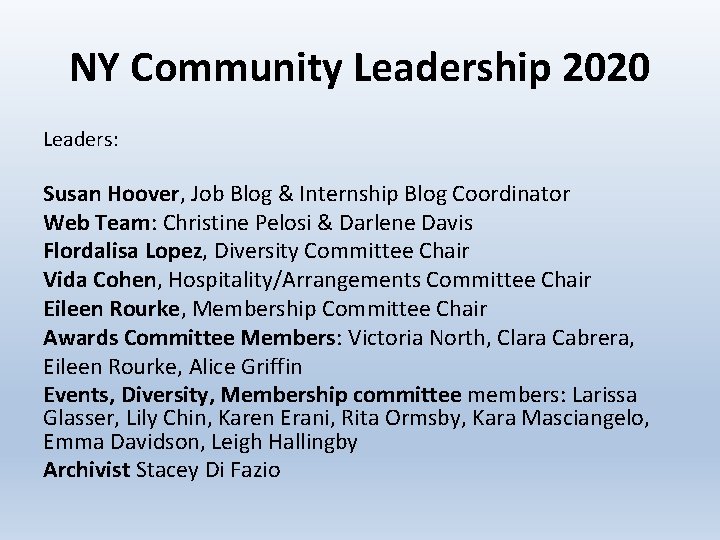 NY Community Leadership 2020

Leaders:

Susan Hoover, Job Blog & Internship Blog Coordinator
Web Team: Christine Pelosi & Darlene Davis
Flordalisa Lopez, Diversity Committee Chair
Vida Cohen, Hospitality/Arrangements Committee Chair
Eileen Rourke, Membership Committee Chair
Awards Committee Members: Victoria North, Clara Cabrera, Eileen Rourke, Alice Griffin
Events, Diversity, Membership committee members: Larissa Glasser, Lily Chin, Karen Erani, Rita Ormsby, Kara Masciangelo, Emma Davidson, Leigh Hallingby
Archivist Stacey Di Fazio